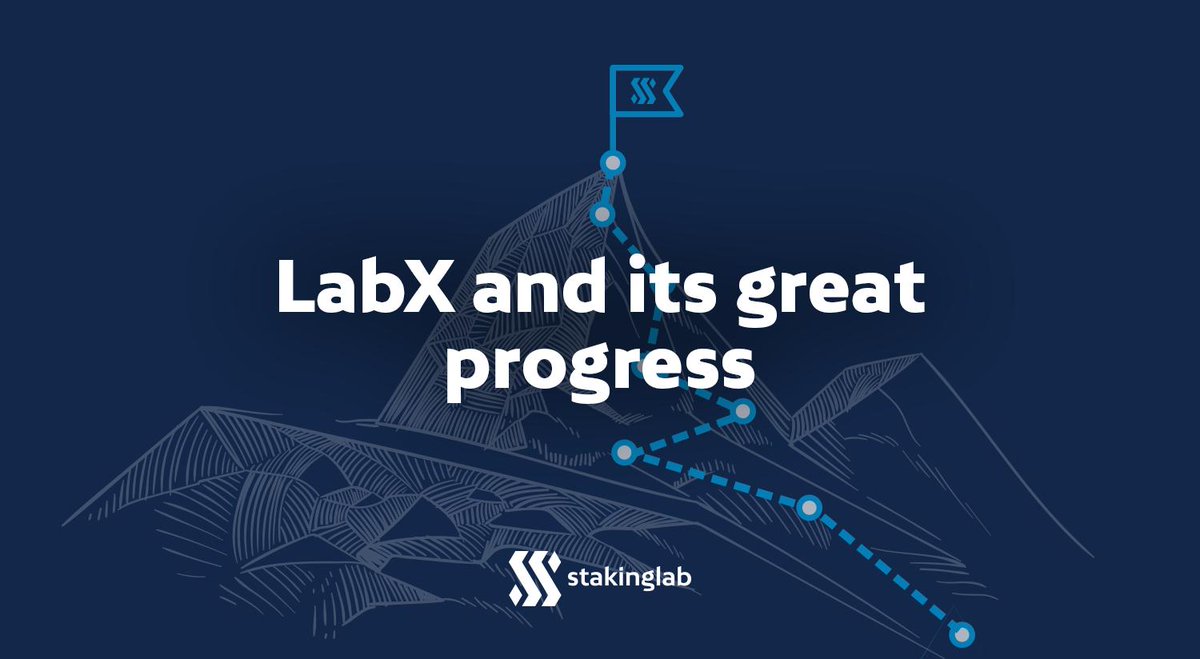 LabX and its great progress

stakinglab